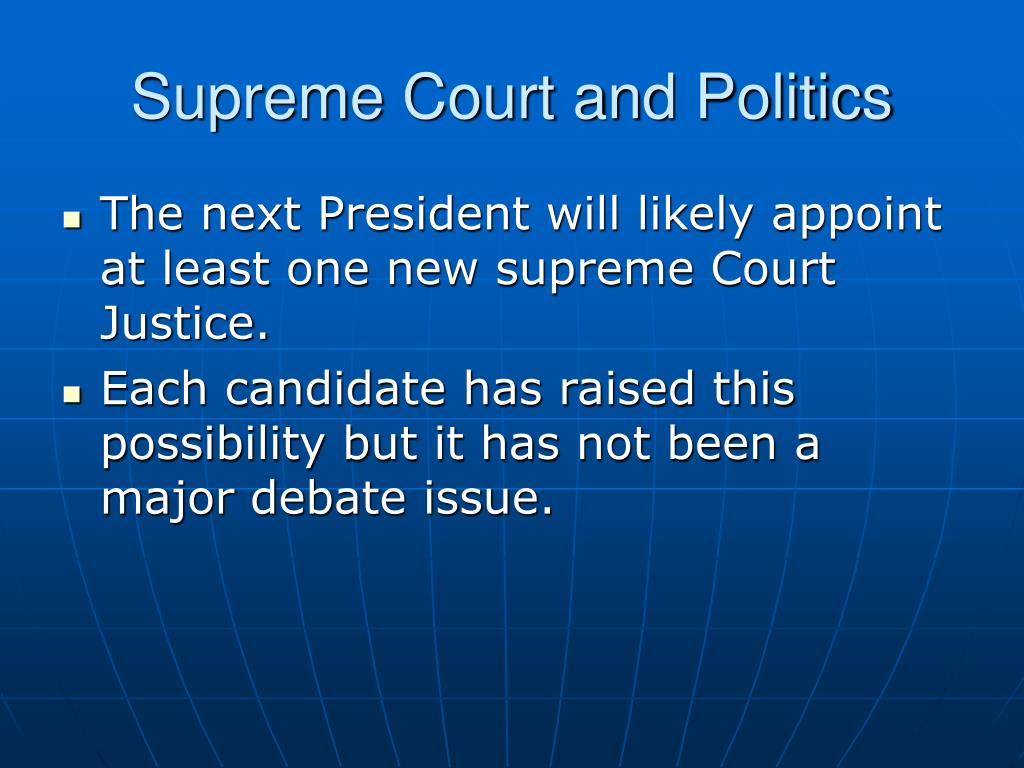 Supreme Court and Politics

- The next President will likely appoint at least one new supreme Court Justice.
- Each candidate has raised this possibility but it has not been a major debate issue.